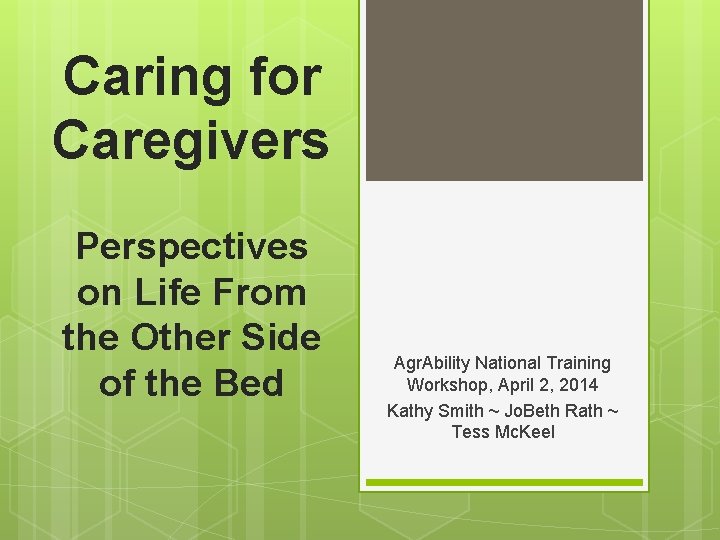 Caring for Caregivers

Perspectives on Life From the Other Side of the Bed

AgrAbility National Training Workshop, April 2, 2014

Kathy Smith ~ JoBeth Rath ~ Tess McKeel